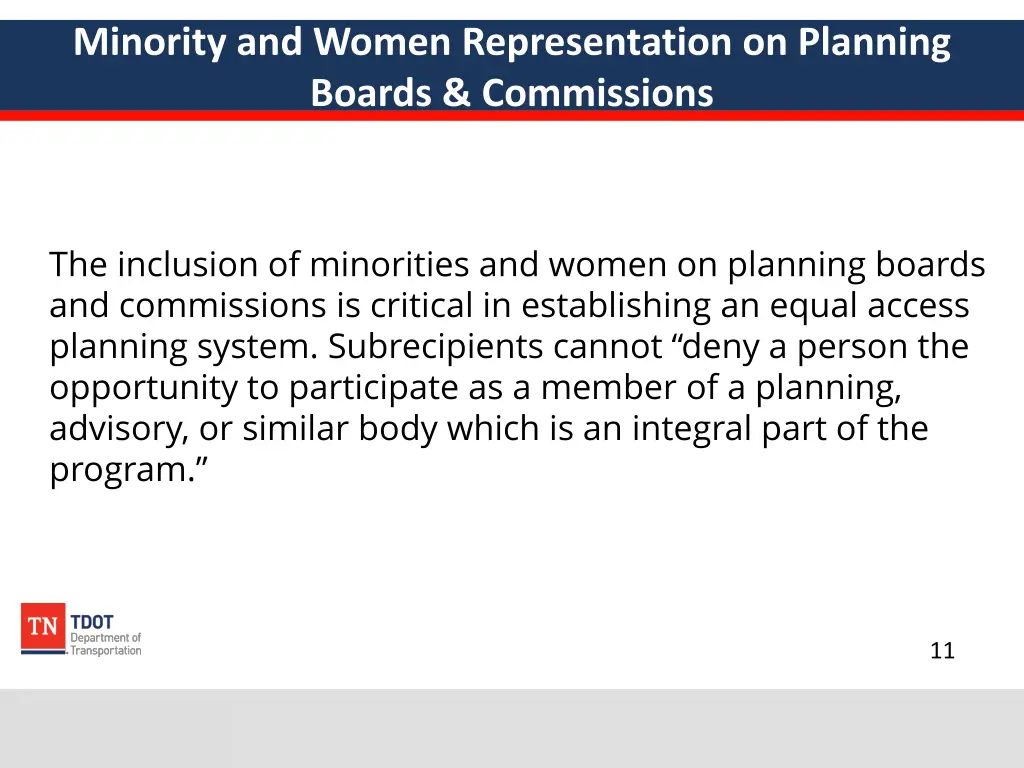 Minority and Women Representation on Planning Boards & Commissions

The inclusion of minorities and women on planning boards and commissions is critical in establishing an equal access planning system. Subrecipients cannot “deny a person the opportunity to participate as a member of a planning, advisory, or similar body which is an integral part of the program.”

TN TDOT Department of Transportation

11